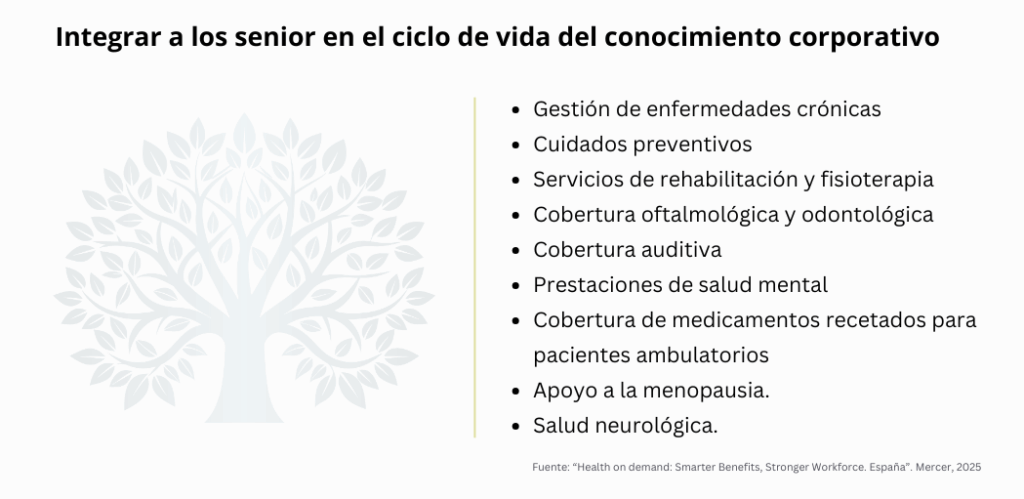 Integrar a los senior en el ciclo de vida del conocimiento corporativo

- Gestión de enfermedades crónicas
- Cuidados preventivos
- Servicios de rehabilitación y fisioterapia
- Cobertura oftalmológica y odontológica
- Cobertura auditiva
- Prestaciones de salud mental
- Cobertura de medicamentos recetados para pacientes ambulatorios
- Apoyo a la menopausia.
- Salud neurológica.

Fuente: "Health on demand: Smarter Benefits, Stronger Workforce. España". Mercer, 2025